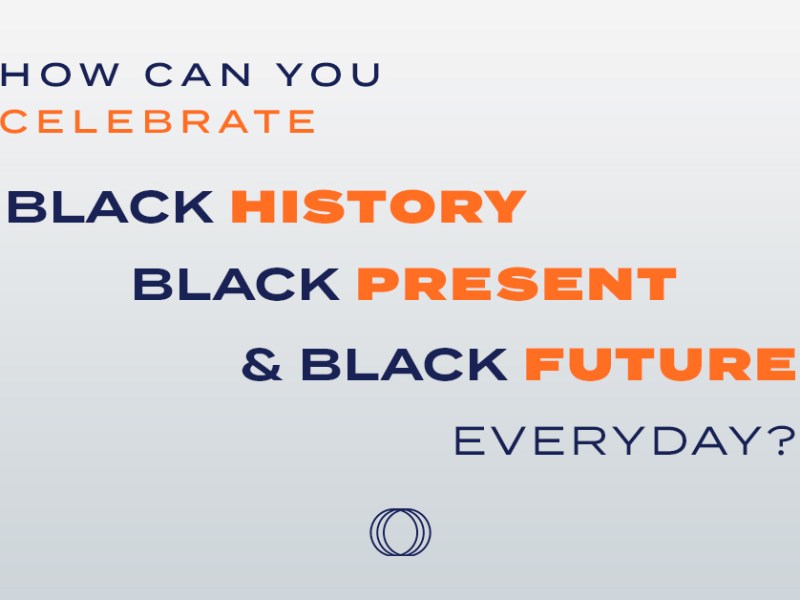 HOW CAN YOU
CELEBRATE

BLACK HISTORY
BLACK PRESENT
& BLACK FUTURE
EVERYDAY?